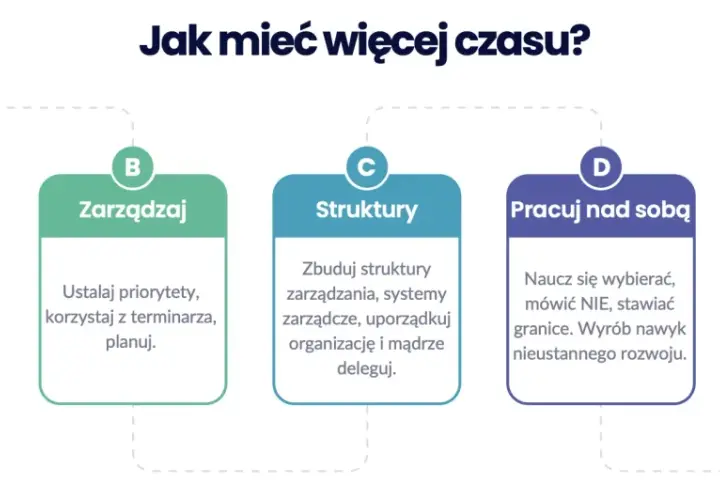 Jak mieć więcej czasu?

B
Zarządzaj
Ustalaj priorytety, korzystaj z terminarza, planuj.

C
Struktury
Zbuduj struktury zarządzania, systemy zarządcze, uporządkuj organizację i mądrze deleguj.

D
Pracuj nad sobą
Naucz się wybierać, mówić NIE, stawiać granice. Wyrób nawyk nieustannego rozwoju.